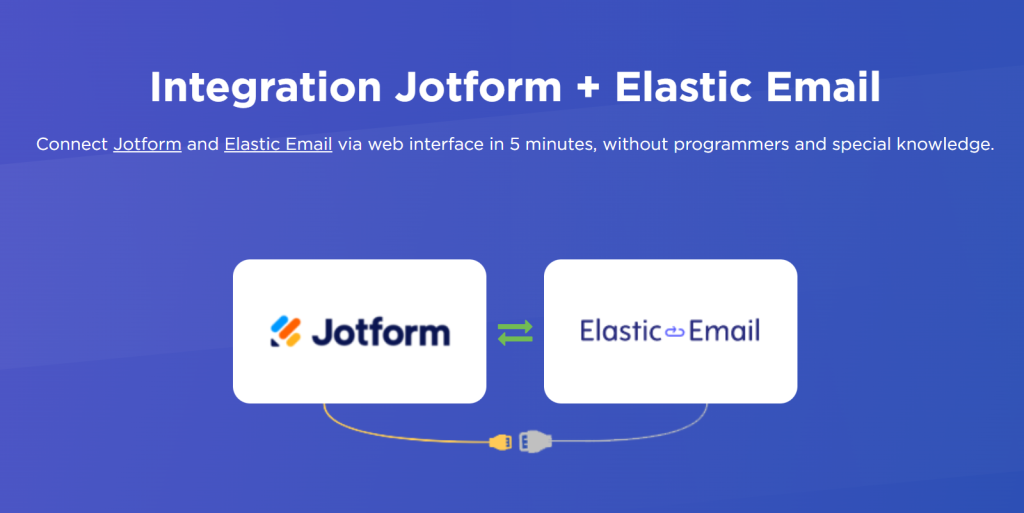 Integration Jotform + Elastic Email

Connect Jotform and Elastic Email via web interface in 5 minutes, without programmers and special knowledge.

Jotform

Elastic Email